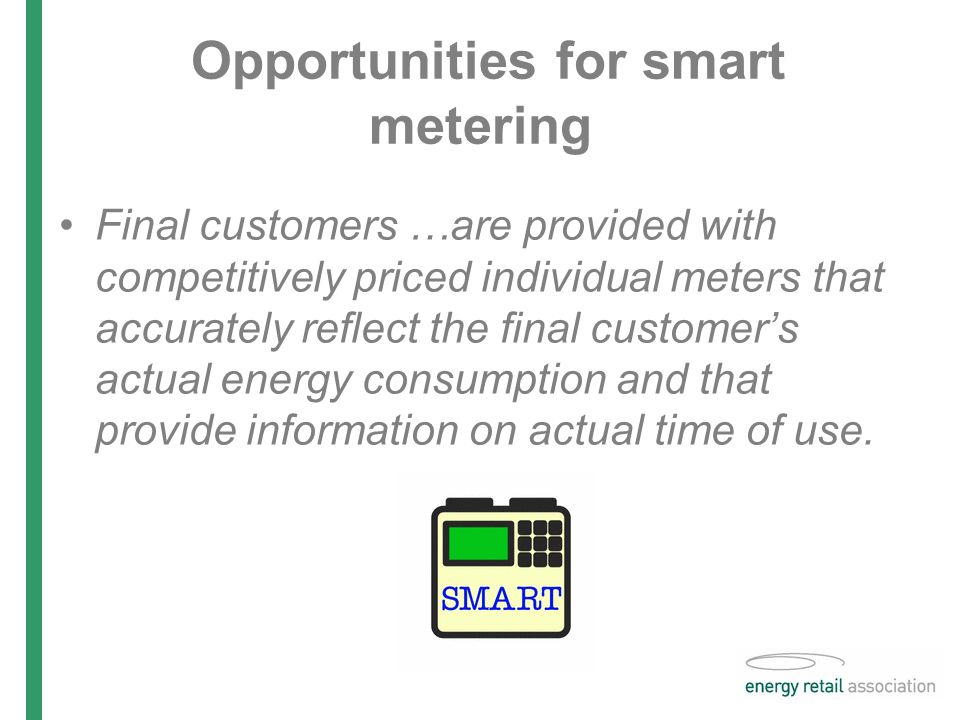 Opportunities for smart metering

• Final customers …are provided with competitively priced individual meters that accurately reflect the final customer’s actual energy consumption and that provide information on actual time of use.

SMART

energy retail association